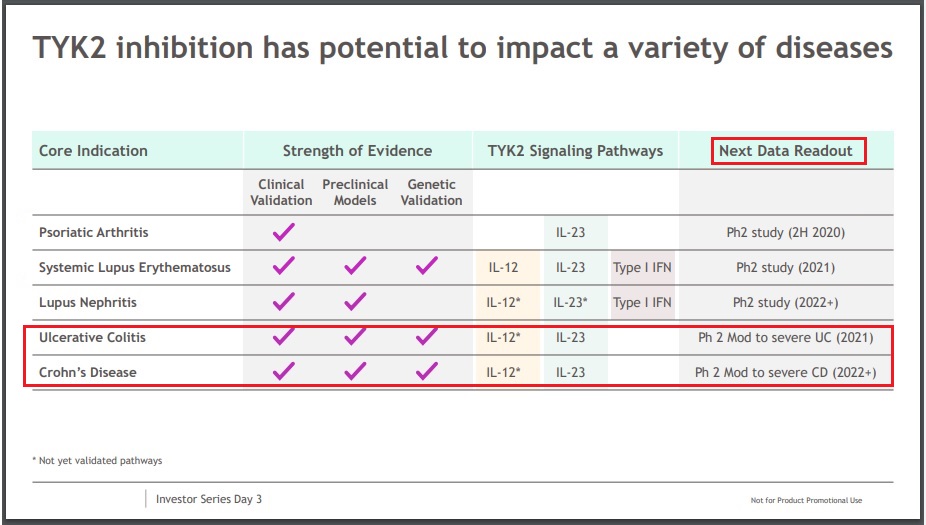 TYK2 inhibition has potential to impact a variety of diseases

| Core Indication | Strength of Evidence | | | TYK2 Signaling Pathways | | | Next Data Readout |
|---|---|---|---|---|---|---|---|
| | Clinical Validation | Preclinical Models | Genetic Validation | | | | |
| Psoriatic Arthritis | ✓ | | | | IL-23 | | Ph2 study (2H 2020) |
| Systemic Lupus Erythematosus | ✓ | ✓ | ✓ | IL-12 | IL-23 | Type I IFN | Ph2 study (2021) |
| Lupus Nephritis | ✓ | ✓ | | IL-12* | IL-23* | Type I IFN | Ph2 study (2022+) |
| Ulcerative Colitis | ✓ | ✓ | ✓ | IL-12* | IL-23 | | Ph 2 Mod to severe UC (2021) |
| Crohn's Disease | ✓ | ✓ | ✓ | IL-12* | IL-23 | | Ph 2 Mod to severe CD (2022+) |

* Not yet validated pathways

Investor Series Day 3

Not for Product Promotional Use